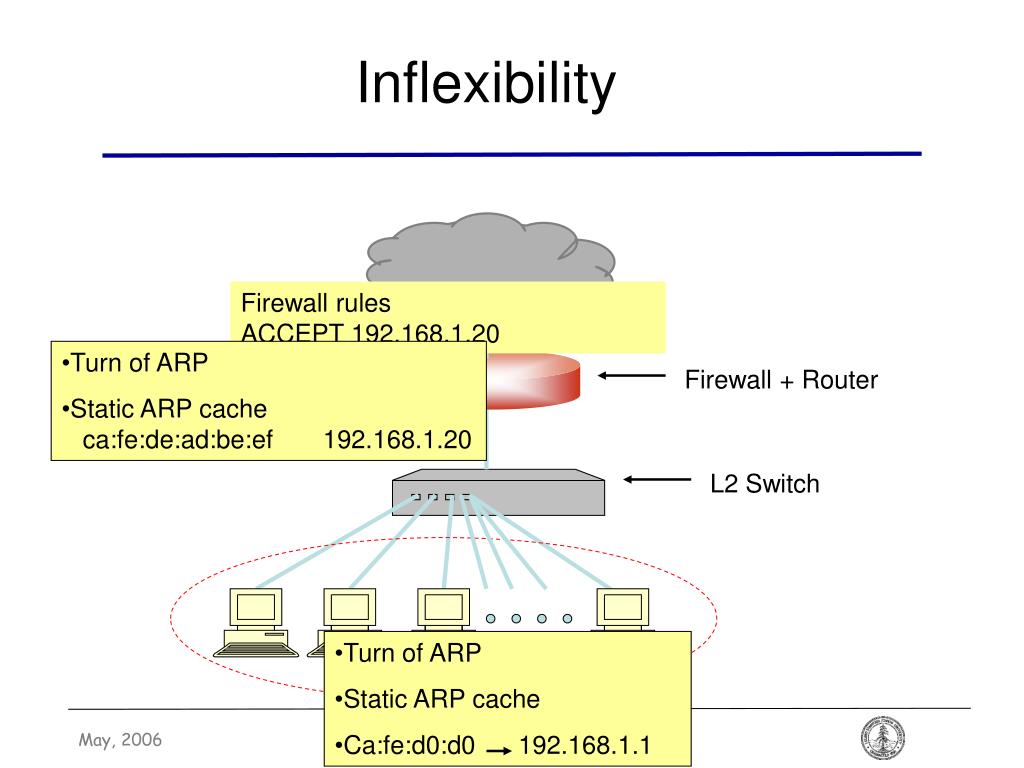 Inflexibility

Firewall rules
ACCEPT 192.168.1.20

•Turn of ARP

•Static ARP cache
ca:fe:de:ad:be:ef 192.168.1.20

Firewall + Router

L2 Switch

•Turn of ARP

•Static ARP cache

•Ca:fe:d0:d0 → 192.168.1.1

May, 2006